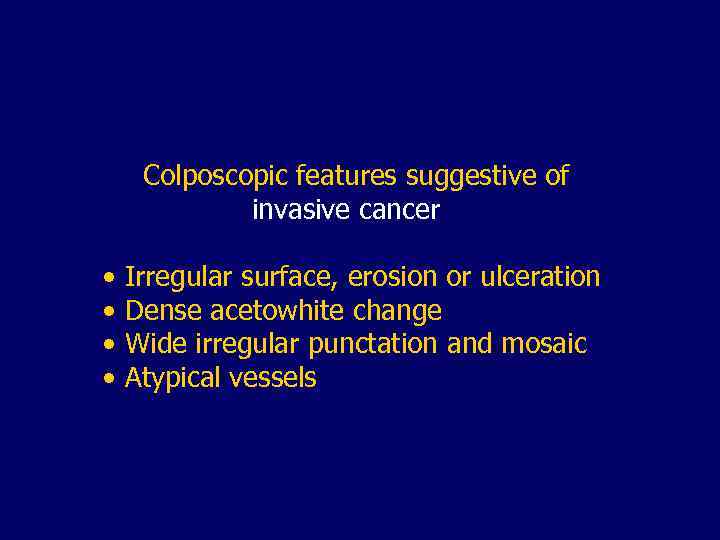 Colposcopic features suggestive of invasive cancer

• Irregular surface, erosion or ulceration
• Dense acetowhite change
• Wide irregular punctation and mosaic
• Atypical vessels